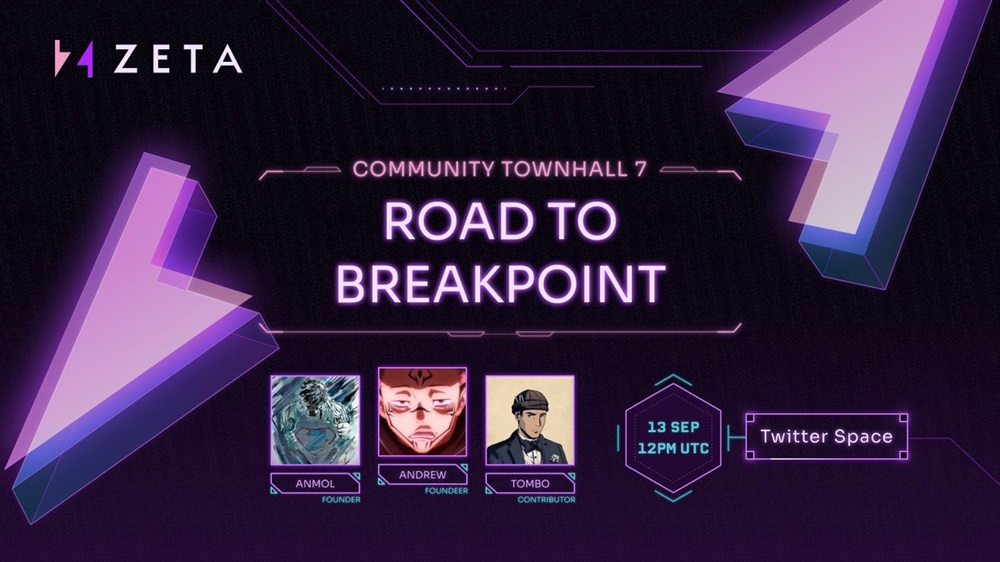 ZETA

COMMUNITY TOWNHALL 7

ROAD TO BREAKPOINT

ANMOL
FOUNDER

ANDREW
FOUNDEER

TOMBO
CONTRIBUTOR

13 SEP
12PM UTC

Twitter Space